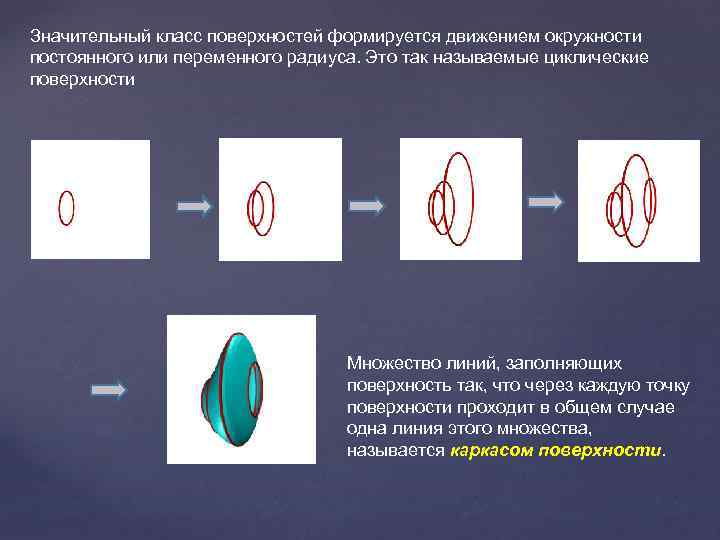 Значительный класс поверхностей формируется движением окружности постоянного или переменного радиуса. Это так называемые циклические поверхности

Множество линий, заполняющих поверхность так, что через каждую точку поверхности проходит в общем случае одна линия этого множества, называется каркасом поверхности.